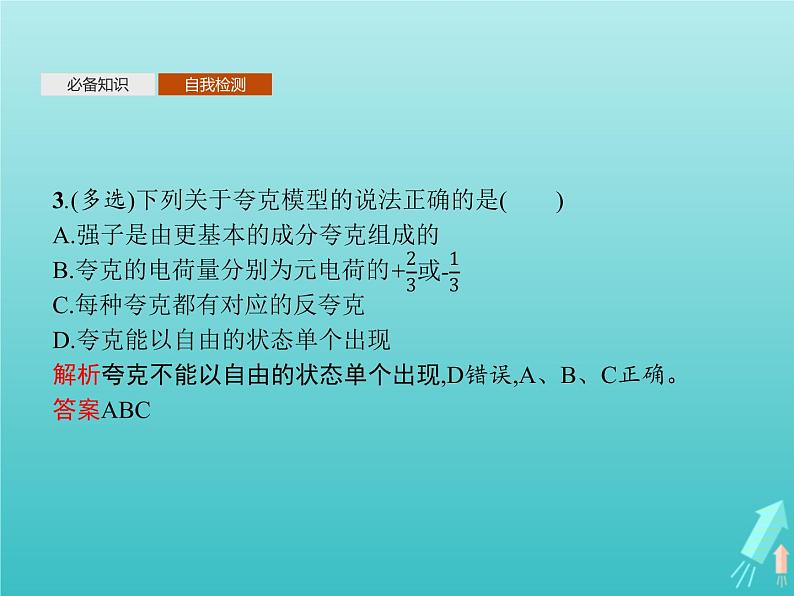 必备知识 自我检测

3.(多选)下列关于夸克模型的说法正确的是(　　)
A.强子是由更基本的成分夸克组成的
B.夸克的电荷量分别为元电荷的$+\frac{2}{3}$或$-\frac{1}{3}$
C.每种夸克都有对应的反夸克
D.夸克能以自由的状态单个出现
解析夸克不能以自由的状态单个出现,D错误,A、B、C正确。
答案ABC